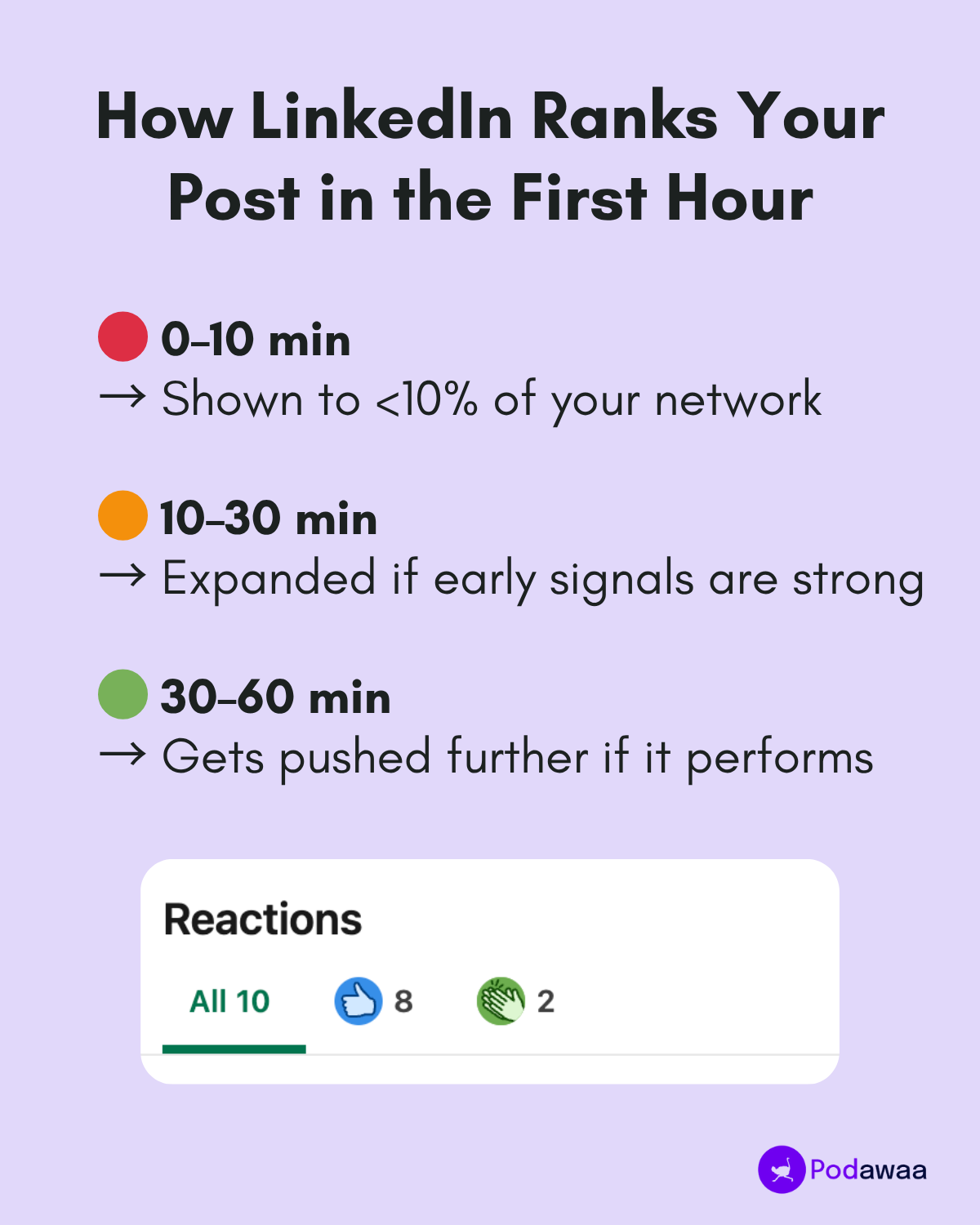 How LinkedIn Ranks Your Post in the First Hour

0–10 min
→ Shown to <10% of your network

10–30 min
→ Expanded if early signals are strong

30–60 min
→ Gets pushed further if it performs

Reactions

All 10 8 2

Podawaa